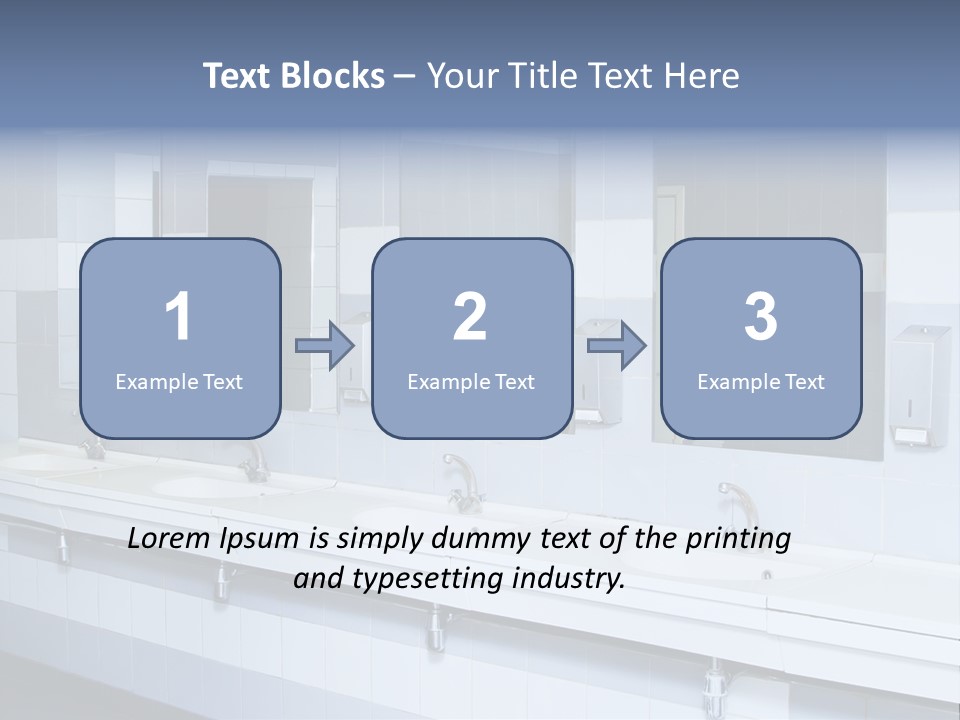 Text Blocks – Your Title Text Here

1
Example Text

2
Example Text

3
Example Text

Lorem Ipsum is simply dummy text of the printing and typesetting industry.